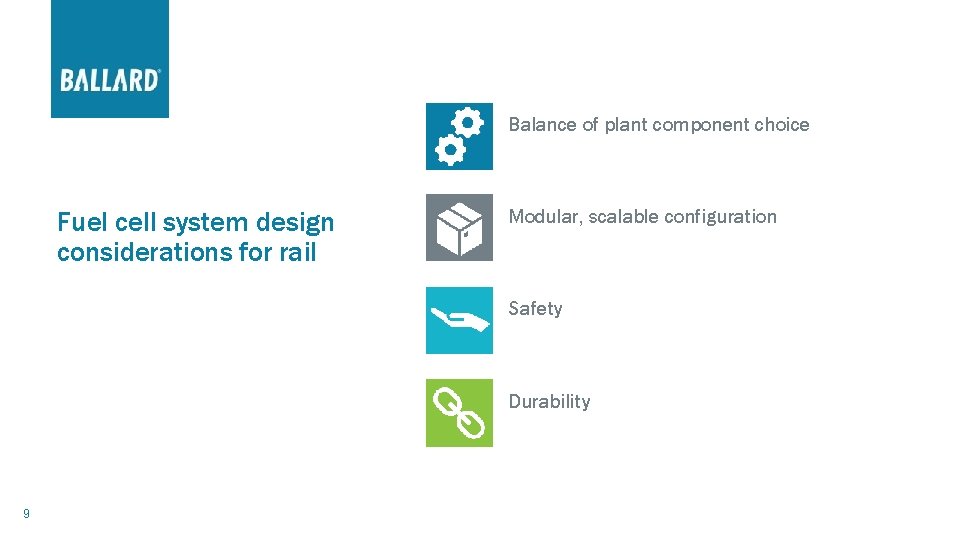 BALLARD®

Fuel cell system design considerations for rail

Balance of plant component choice

Modular, scalable configuration

Safety

Durability

9